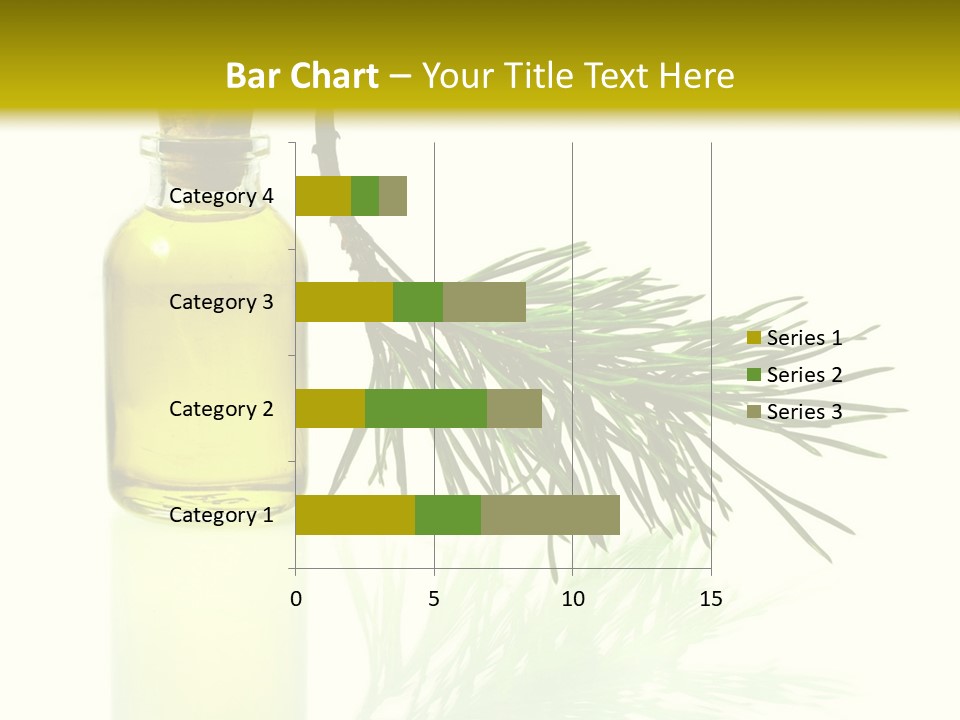 Bar Chart – Your Title Text Here

Category 4
Category 3
Category 2
Category 1

0
5
10
15

Series 1
Series 2
Series 3